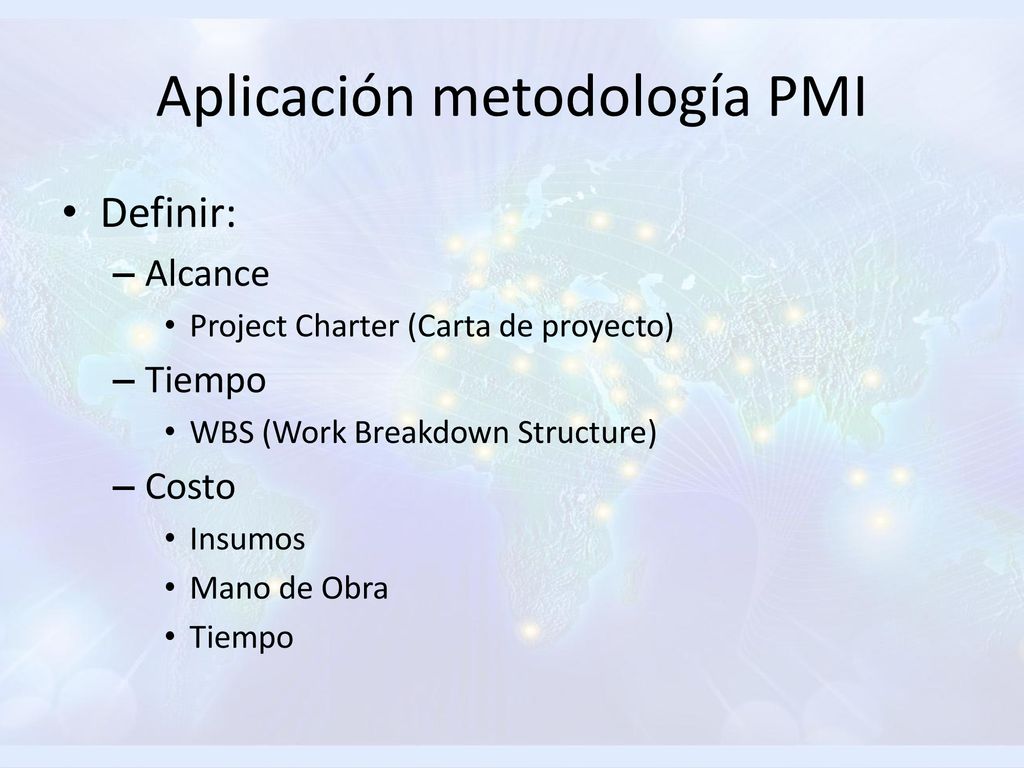 Aplicación metodología PMI

• Definir:
– Alcance
• Project Charter (Carta de proyecto)
– Tiempo
• WBS (Work Breakdown Structure)
– Costo
• Insumos
• Mano de Obra
• Tiempo